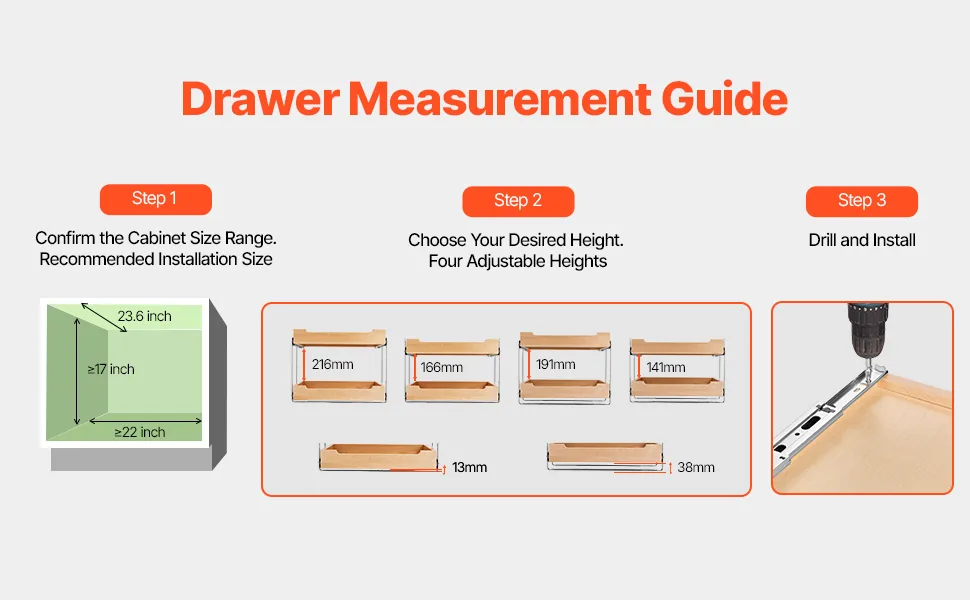 Drawer Measurement Guide

Step 1

Confirm the Cabinet Size Range.
Recommended Installation Size

23.6 inch

≥17 inch

≥22 inch

Step 2

Choose Your Desired Height.
Four Adjustable Heights

216mm

166mm

191mm

141mm

13mm

38mm

Step 3

Drill and Install